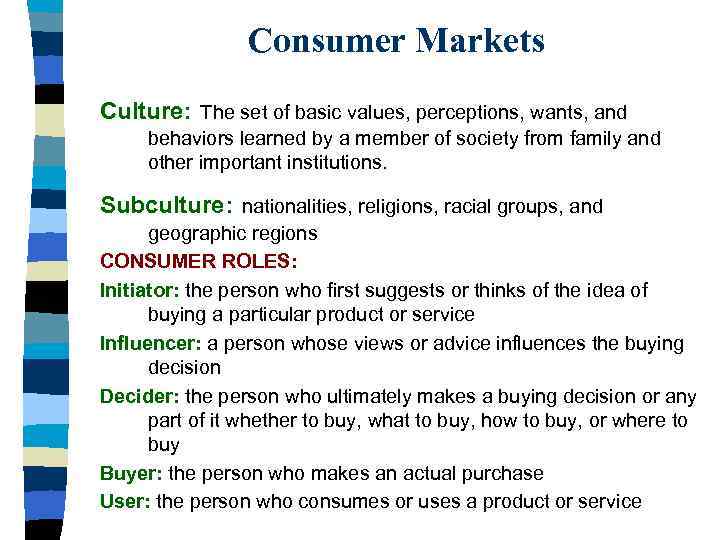 Consumer Markets

Culture: The set of basic values, perceptions, wants, and behaviors learned by a member of society from family and other important institutions.

Subculture: nationalities, religions, racial groups, and geographic regions

CONSUMER ROLES:

Initiator: the person who first suggests or thinks of the idea of buying a particular product or service

Influencer: a person whose views or advice influences the buying decision

Decider: the person who ultimately makes a buying decision or any part of it whether to buy, what to buy, how to buy, or where to buy

Buyer: the person who makes an actual purchase

User: the person who consumes or uses a product or service